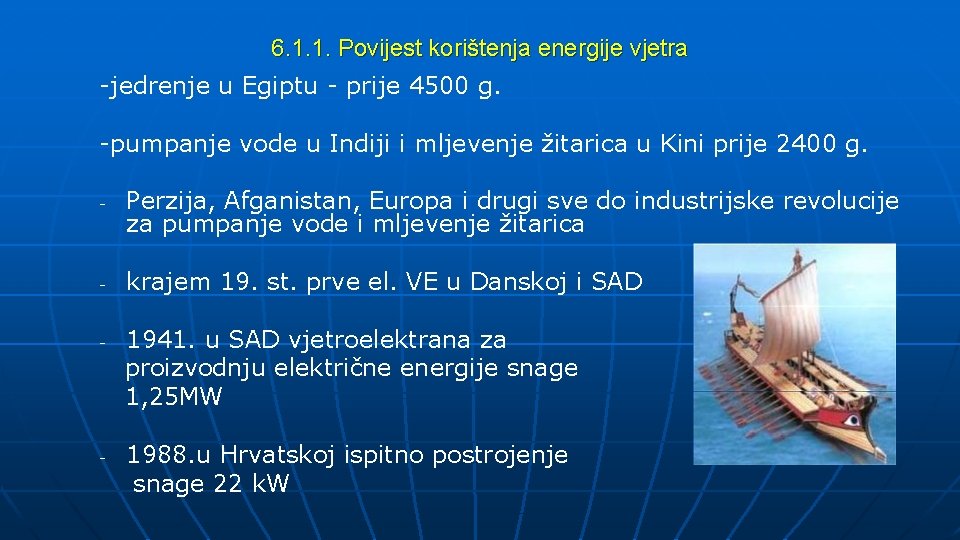 6.1.1. Povijest korištenja energije vjetra

-jedrenje u Egiptu - prije 4500 g.

-pumpanje vode u Indiji i mljevenje žitarica u Kini prije 2400 g.

- Perzija, Afganistan, Europa i drugi sve do industrijske revolucije za pumpanje vode i mljevenje žitarica

- krajem 19. st. prve el. VE u Danskoj i SAD

- 1941. u SAD vjetroelektrana za proizvodnju električne energije snage 1,25MW

- 1988.u Hrvatskoj ispitno postrojenje snage 22 kW